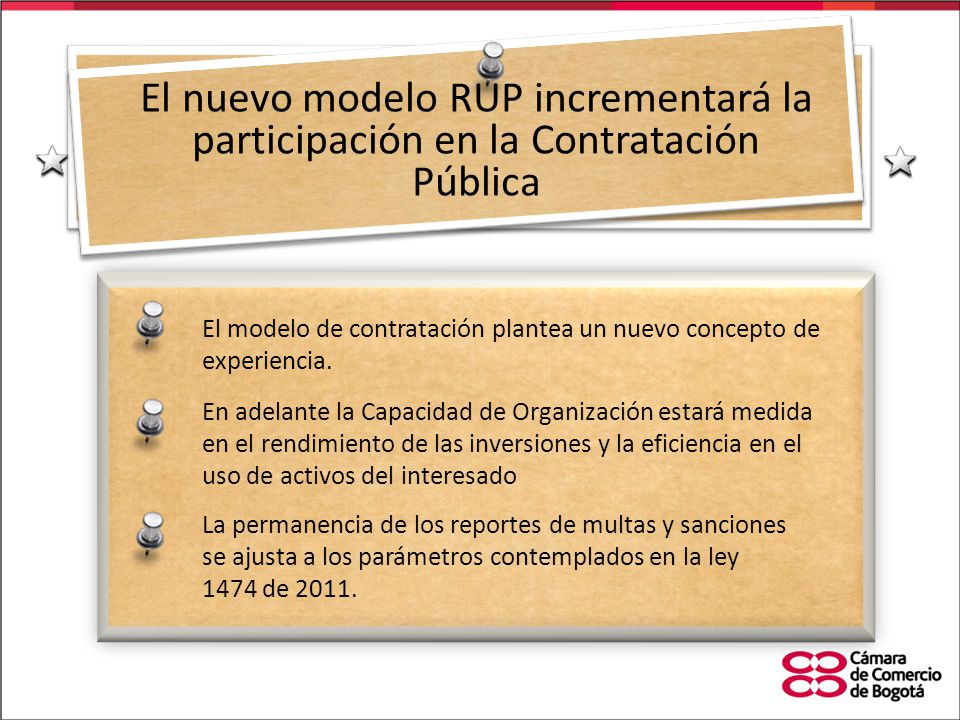 El nuevo modelo RUP incrementará la participación en la Contratación Pública

El modelo de contratación plantea un nuevo concepto de experiencia.

En adelante la Capacidad de Organización estará medida en el rendimiento de las inversiones y la eficiencia en el uso de activos del interesado

La permanencia de los reportes de multas y sanciones se ajusta a los parámetros contemplados en la ley 1474 de 2011.

Cámara de Comercio de Bogotá